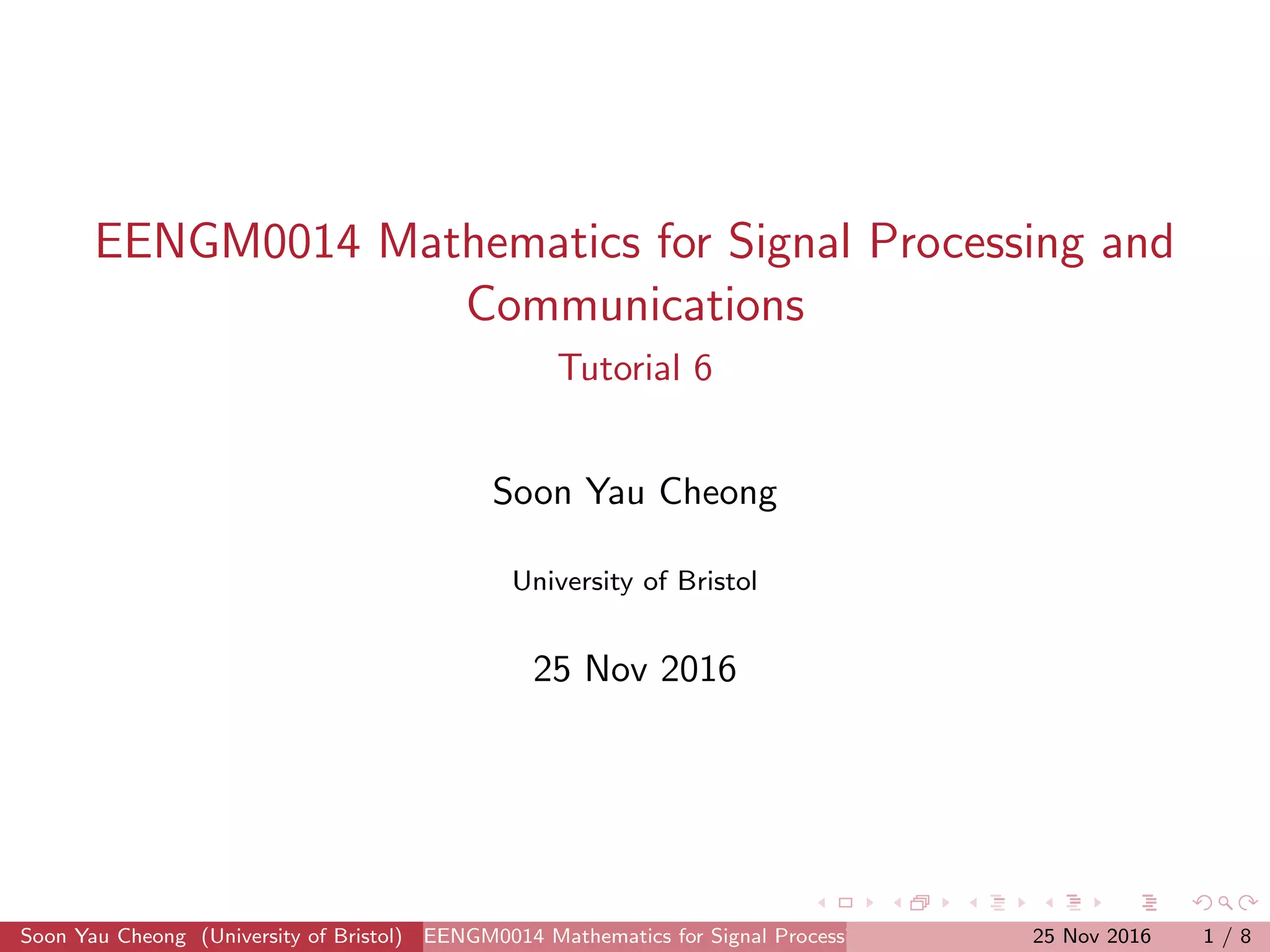 EENGM0014 Mathematics for Signal Processing and Communications

Tutorial 6

Soon Yau Cheong

University of Bristol

25 Nov 2016

Soon Yau Cheong (University of Bristol) EENGM0014 Mathematics for Signal Process 25 Nov 2016 1 / 8